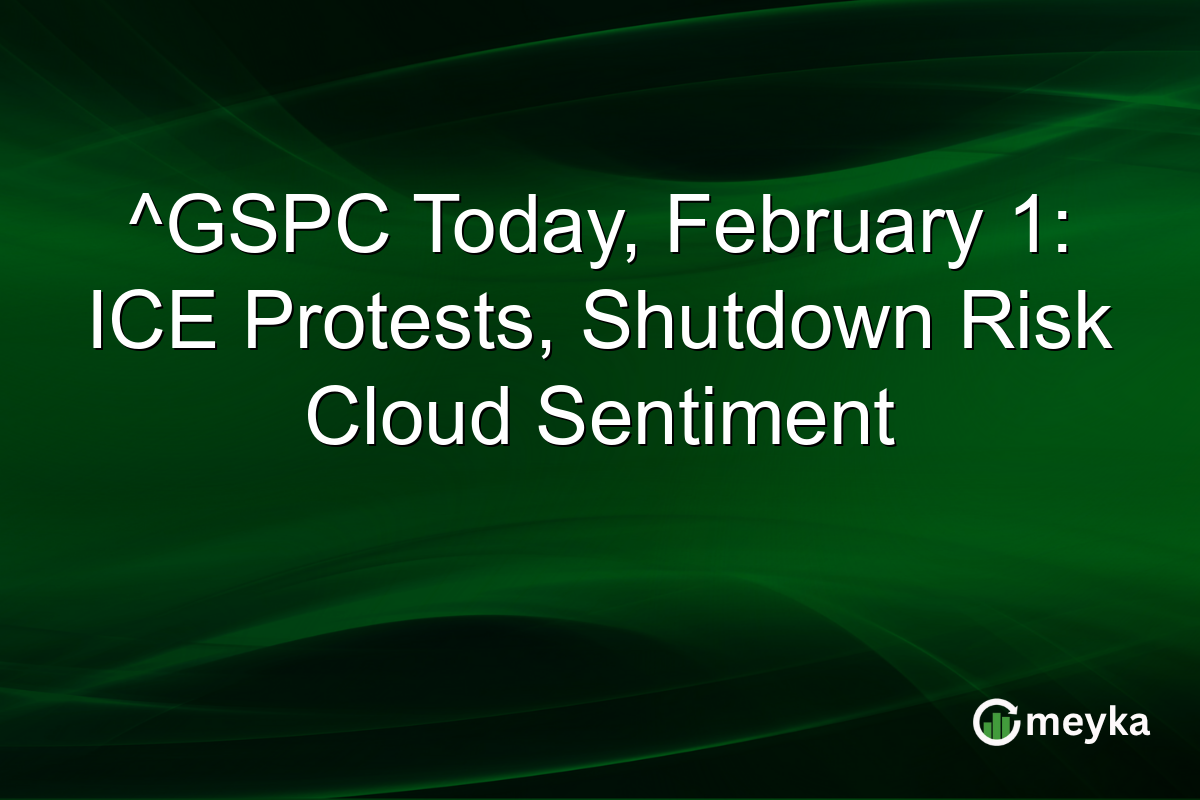 ^GSPC Today, February 1: ICE Protests, Shutdown Risk Cloud Sentiment

meyka